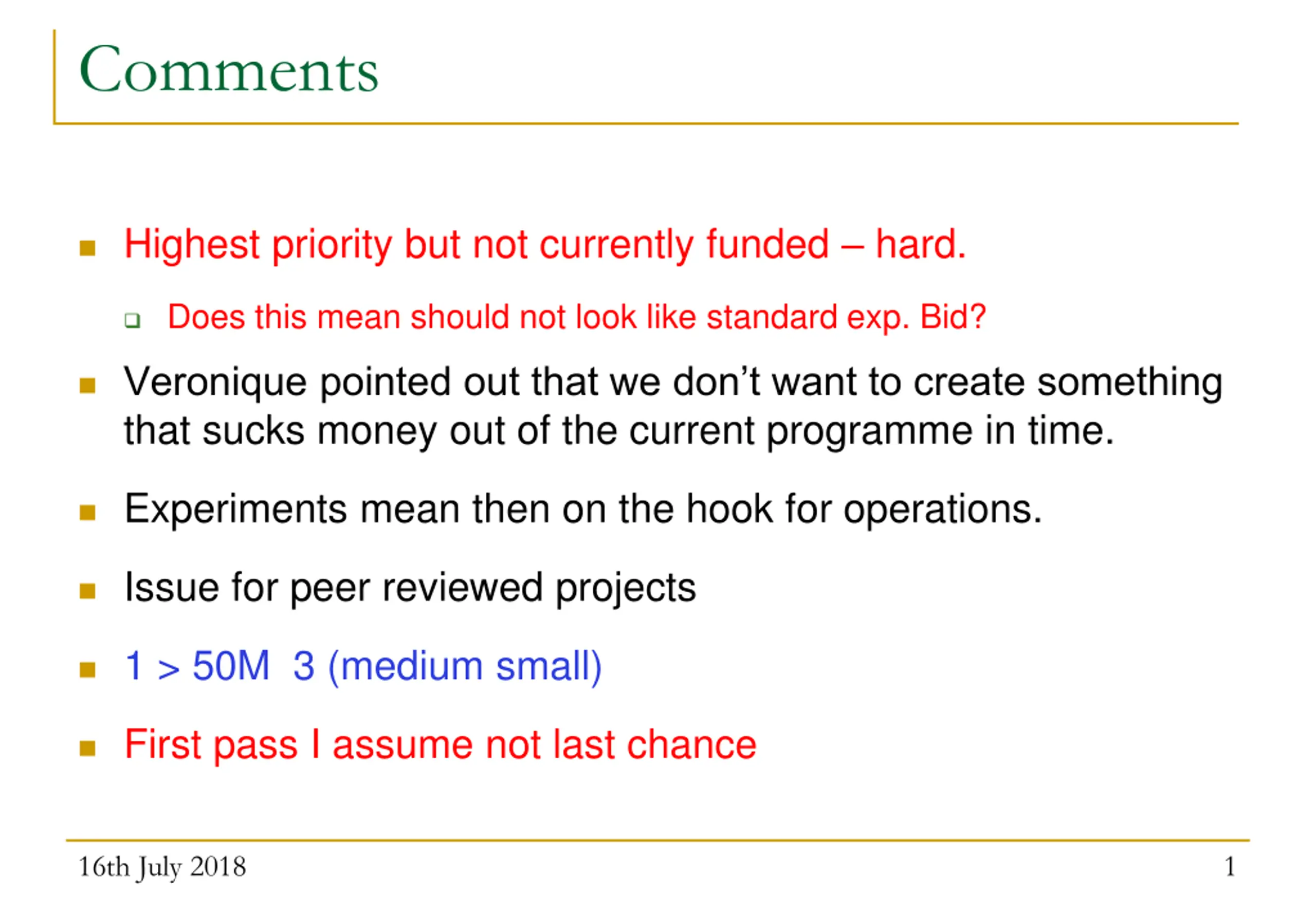 Comments

Highest priority but not currently funded – hard.

Does this mean should not look like standard exp. Bid?

Veronique pointed out that we don't want to create something that sucks money out of the current programme in time.

Experiments mean then on the hook for operations.

Issue for peer reviewed projects

1 > 50M 3 (medium small)

First pass I assume not last chance

16th July 2018

1